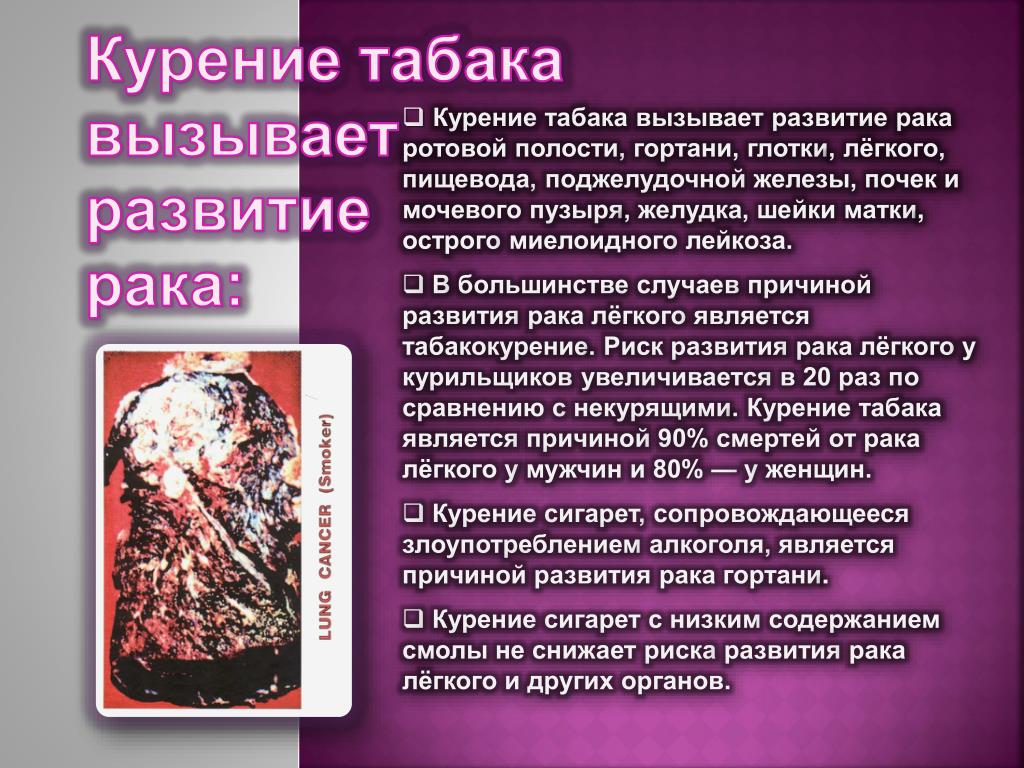 Курение табака вызывает развитие рака:

❑ Курение табака вызывает развитие рака ротовой полости, гортани, глотки, лёгкого, пищевода, поджелудочной железы, почек и мочевого пузыря, желудка, шейки матки, острого миелоидного лейкоза.

❑ В большинстве случаев причиной развития рака лёгкого является табакокурение. Риск развития рака лёгкого у курильщиков увеличивается в 20 раз по сравнению с некурящими. Курение табака является причиной 90% смертей от рака лёгкого у мужчин и 80% — у женщин.

❑ Курение сигарет, сопровождающееся злоупотреблением алкоголя, является причиной развития рака гортани.

❑ Курение сигарет с низким содержанием смолы не снижает риска развития рака лёгкого и других органов.

LUNG CANCER (Smoker)